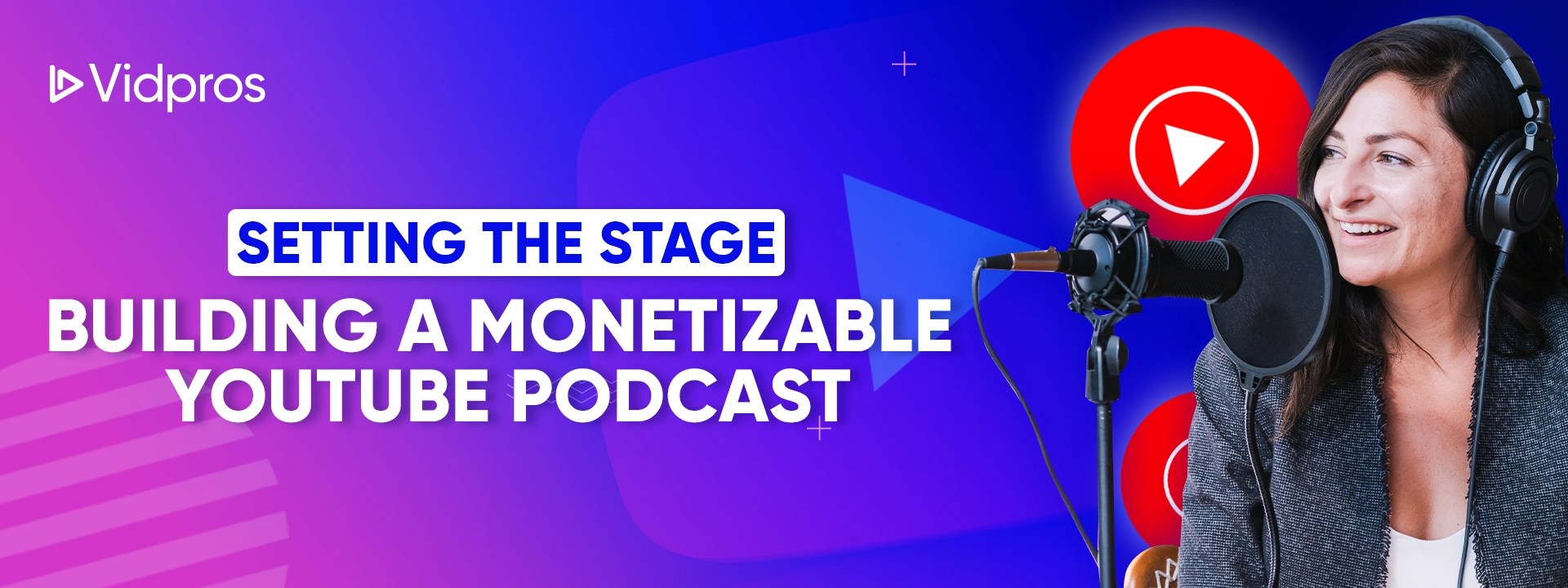 Vidpros

SETTING THE STAGE
BUILDING A MONETIZABLE YOUTUBE PODCAST